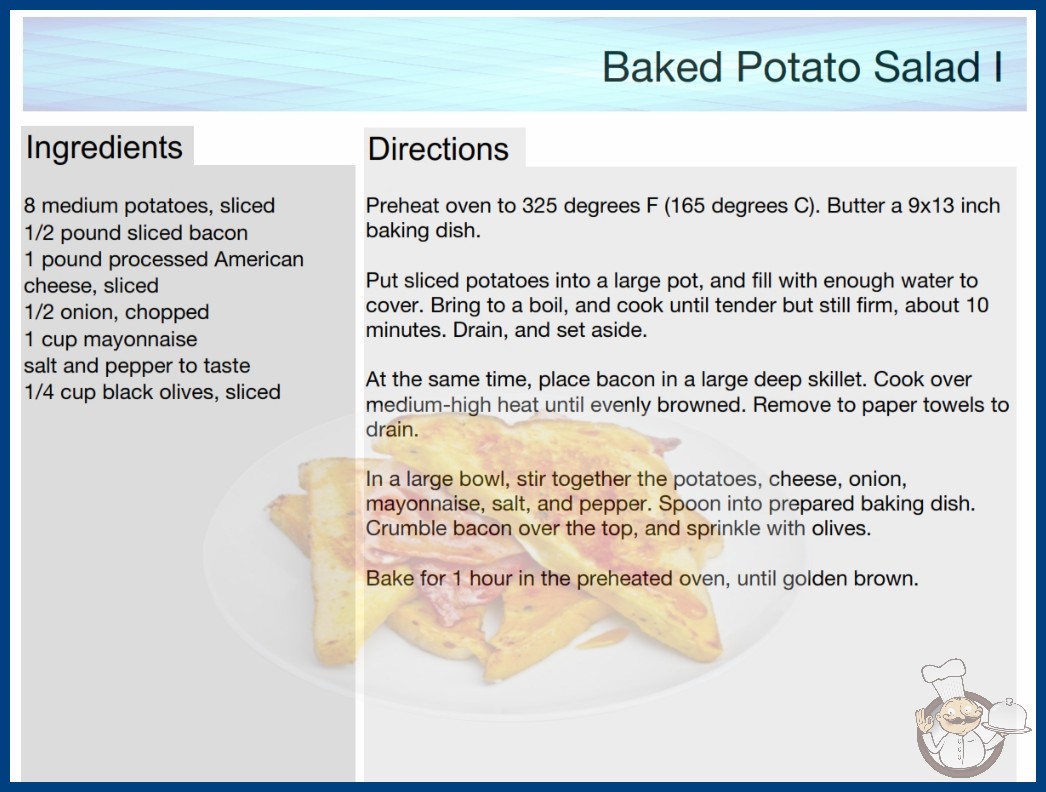 Baked Potato Salad I

Ingredients

8 medium potatoes, sliced
1/2 pound sliced bacon
1 pound processed American cheese, sliced
1/2 onion, chopped
1 cup mayonnaise
salt and pepper to taste
1/4 cup black olives, sliced

Directions

Preheat oven to 325 degrees F (165 degrees C). Butter a 9x13 inch baking dish.

Put sliced potatoes into a large pot, and fill with enough water to cover. Bring to a boil, and cook until tender but still firm, about 10 minutes. Drain, and set aside.

At the same time, place bacon in a large deep skillet. Cook over medium-high heat until evenly browned. Remove to paper towels to drain.

In a large bowl, stir together the potatoes, cheese, onion, mayonnaise, salt, and pepper. Spoon into prepared baking dish. Crumble bacon over the top, and sprinkle with olives.

Bake for 1 hour in the preheated oven, until golden brown.